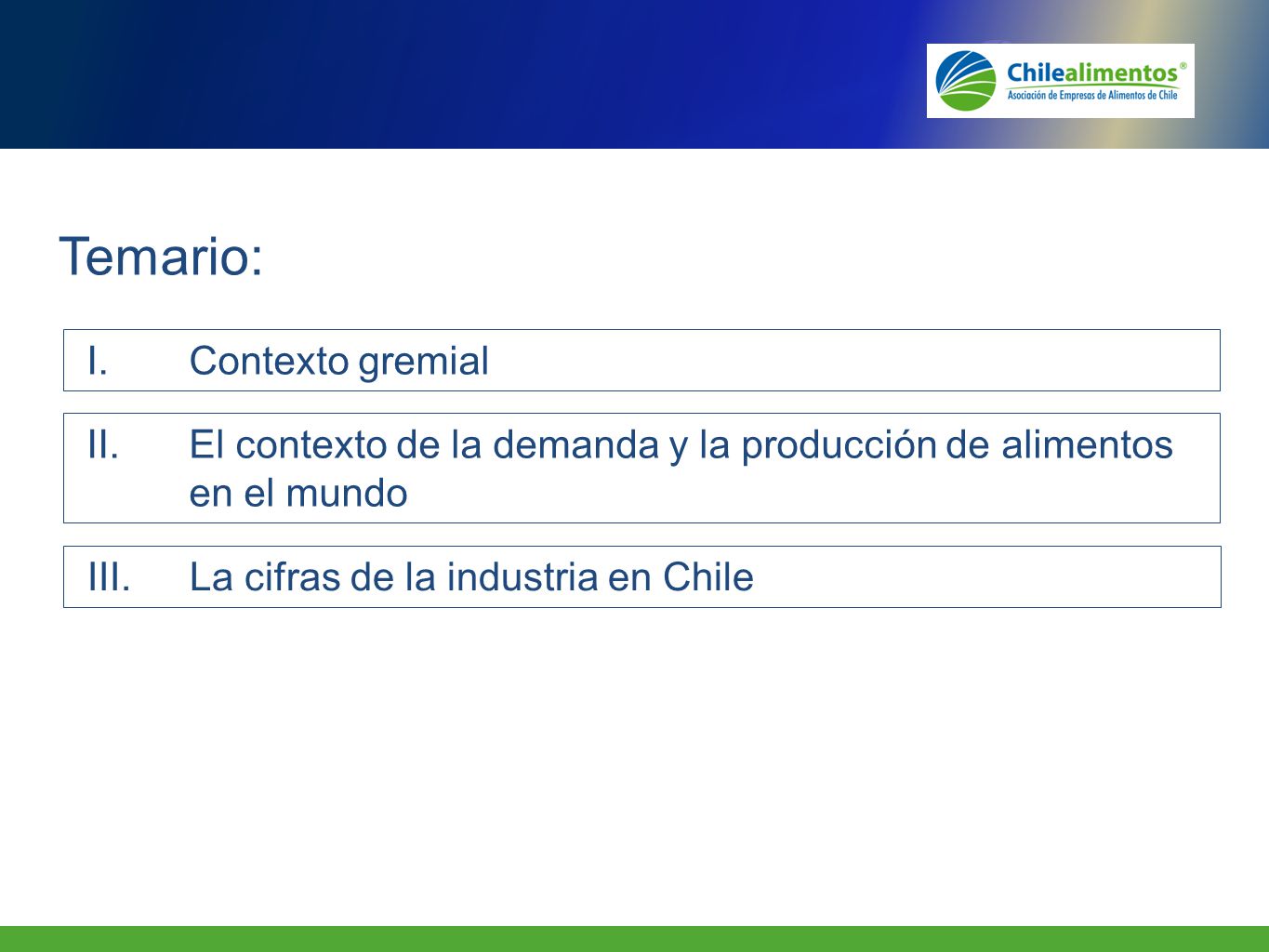 Chilealimentos®
Asociación de Empresas de Alimentos de Chile

Temario:

I. Contexto gremial

II. El contexto de la demanda y la producción de alimentos en el mundo

III. La cifras de la industria en Chile